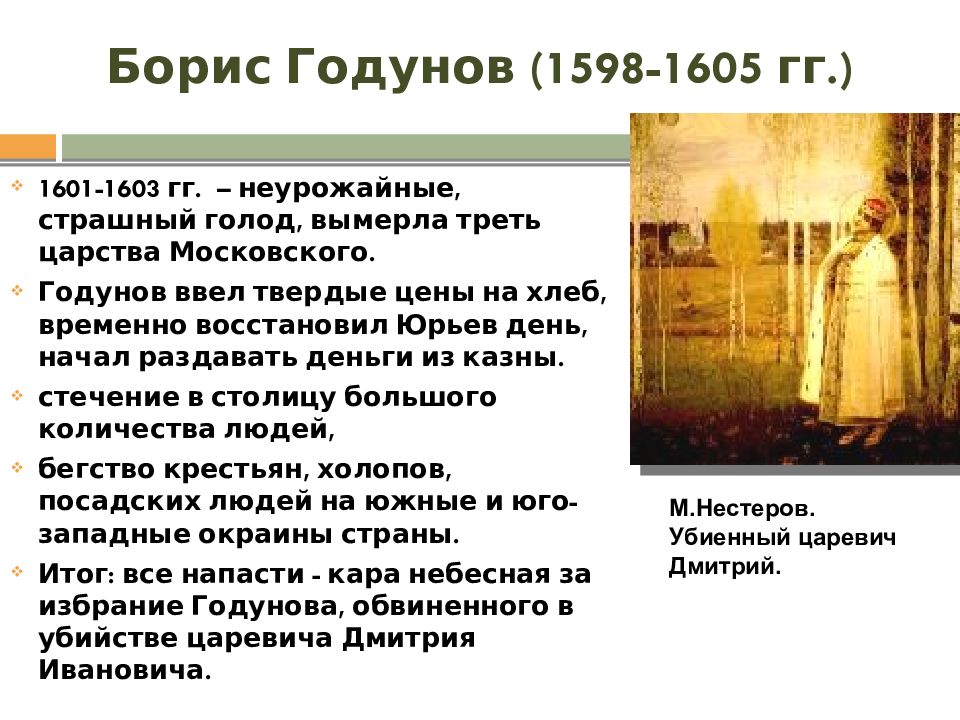 Борис Годунов (1598-1605 гг.)

1601-1603 гг. – неурожайные, страшный голод, вымерла треть царства Московского.

Годунов ввел твердые цены на хлеб, временно восстановил Юрьев день, начал раздавать деньги из казны.

стечение в столицу большого количества людей,

бегство крестьян, холопов, посадских людей на южные и юго-западные окраины страны.

Итог: все напасти - кара небесная за избрание Годунова, обвиненного в убийстве царевича Дмитрия Ивановича.

М.Нестеров.
Убиенный царевич Дмитрий.